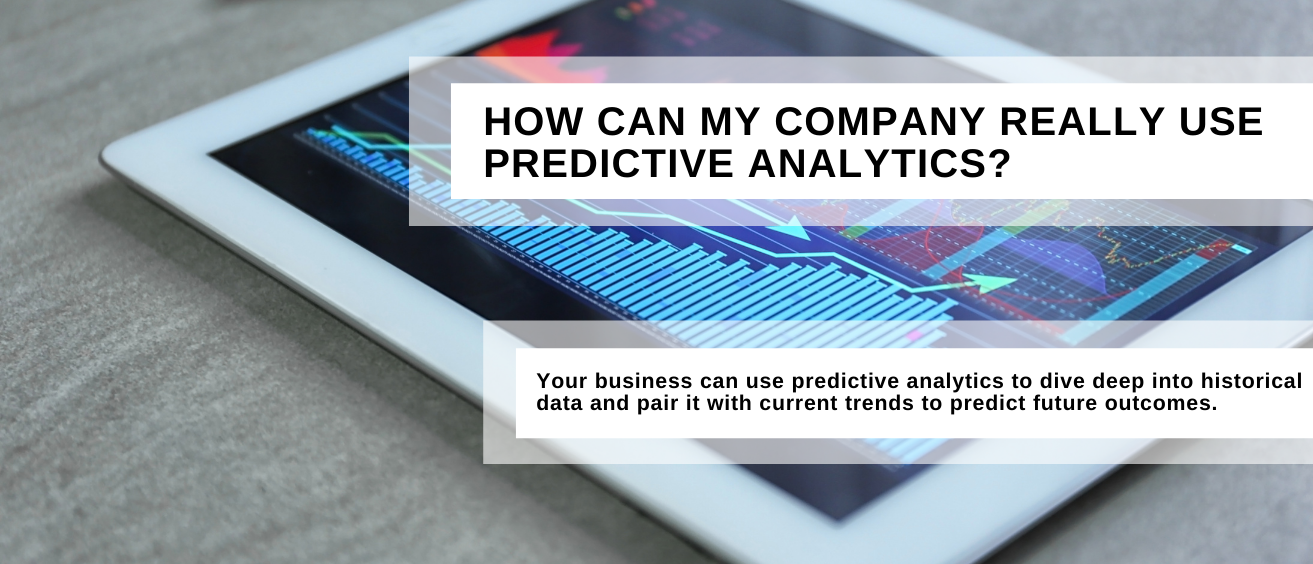 HOW CAN MY COMPANY REALLY USE PREDICTIVE ANALYTICS?

Your business can use predictive analytics to dive deep into historical data and pair it with current trends to predict future outcomes.